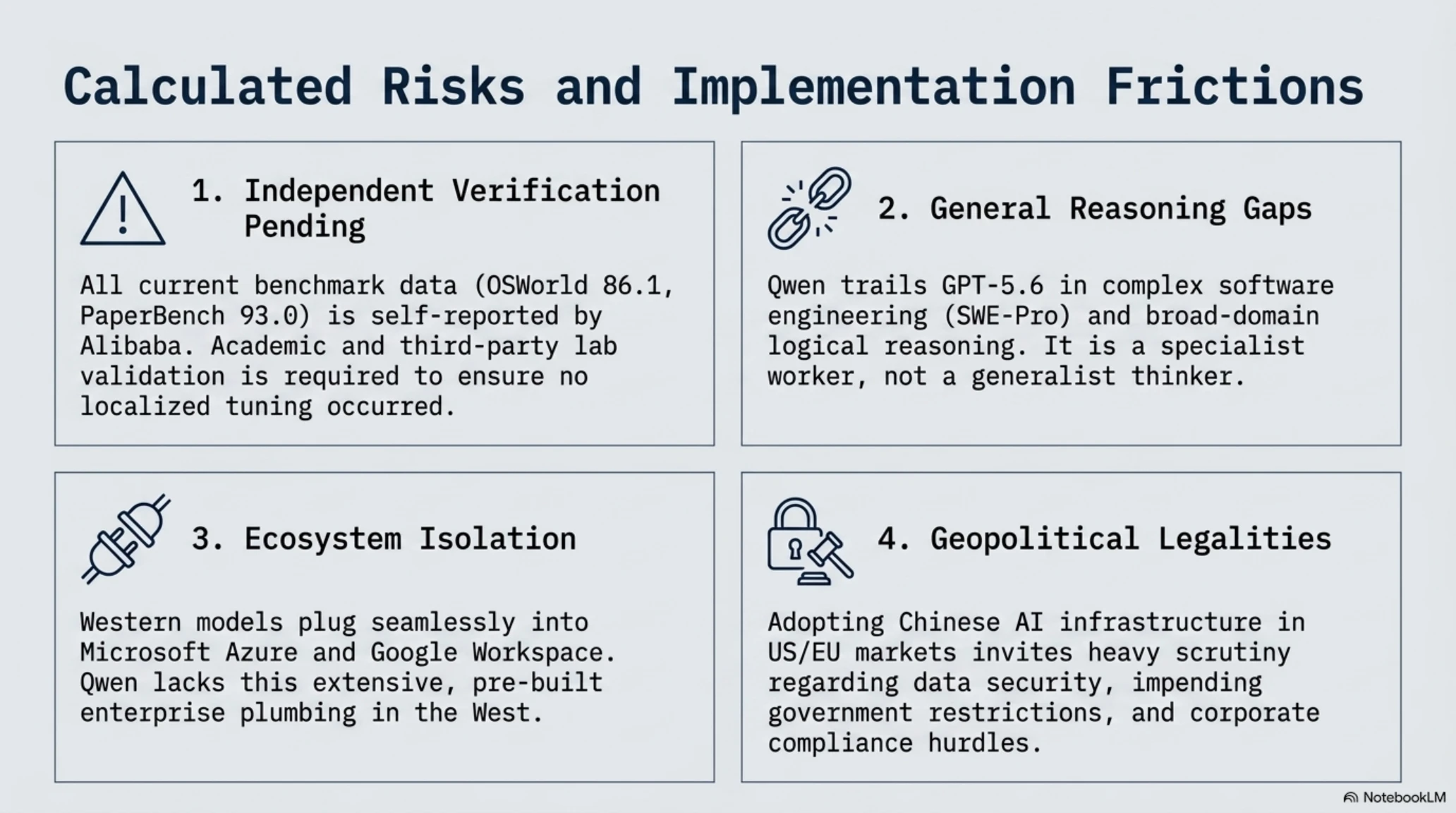 Calculated Risks and Implementation Frictions

1. Independent Verification Pending

All current benchmark data (OSWorld 86.1, PaperBench 93.0) is self-reported by Alibaba. Academic and third-party lab validation is required to ensure no localized tuning occurred.

2. General Reasoning Gaps

Qwen trails GPT-5.6 in complex software engineering (SWE-Pro) and broad-domain logical reasoning. It is a specialist worker, not a generalist thinker.

3. Ecosystem Isolation

Western models plug seamlessly into Microsoft Azure and Google Workspace. Qwen lacks this extensive, pre-built enterprise plumbing in the West.

4. Geopolitical Legalities

Adopting Chinese AI infrastructure in US/EU markets invites heavy scrutiny regarding data security, impending government restrictions, and corporate compliance hurdles.

NotebookLM